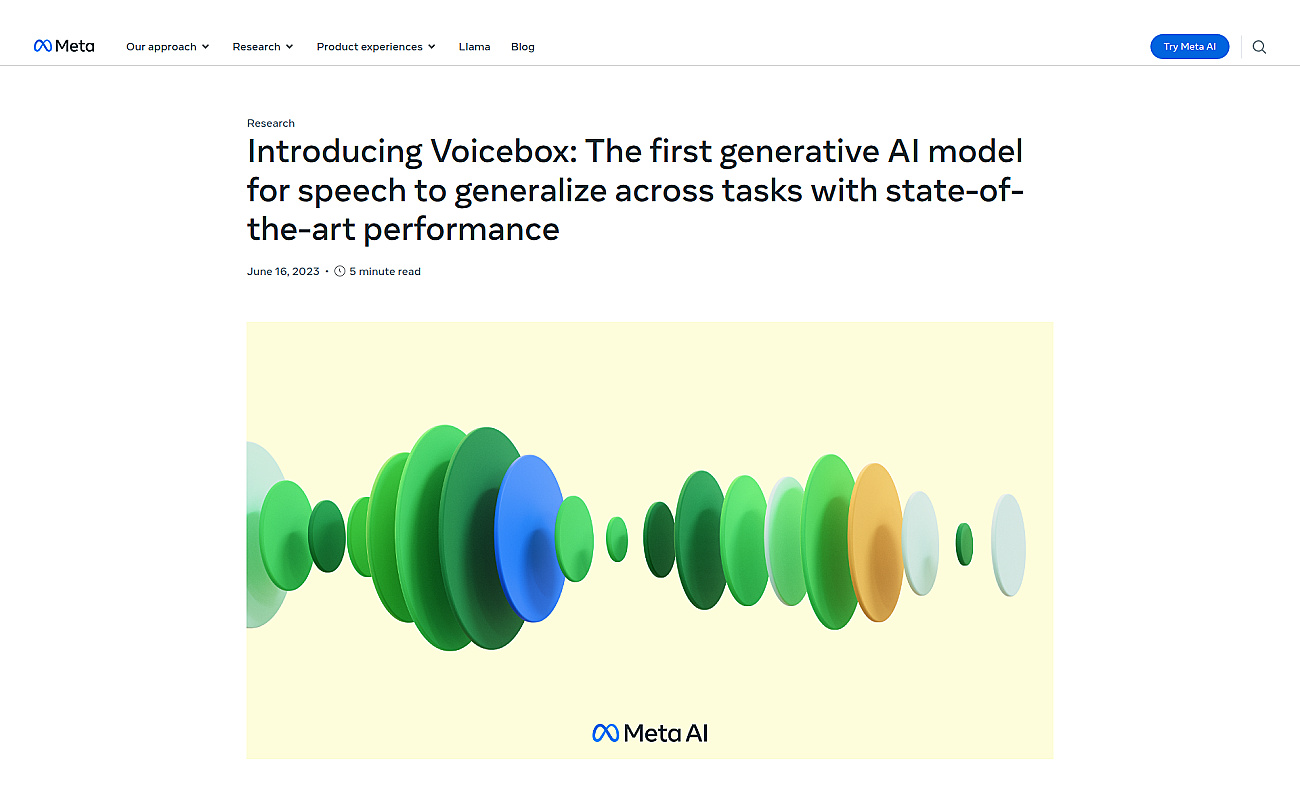 Meta Our approach Research Product experiences Llama Blog Try Meta AI

Research

Introducing Voicebox: The first generative AI model for speech to generalize across tasks with state-of-the-art performance

June 16, 2023 • 5 minute read

Meta AI